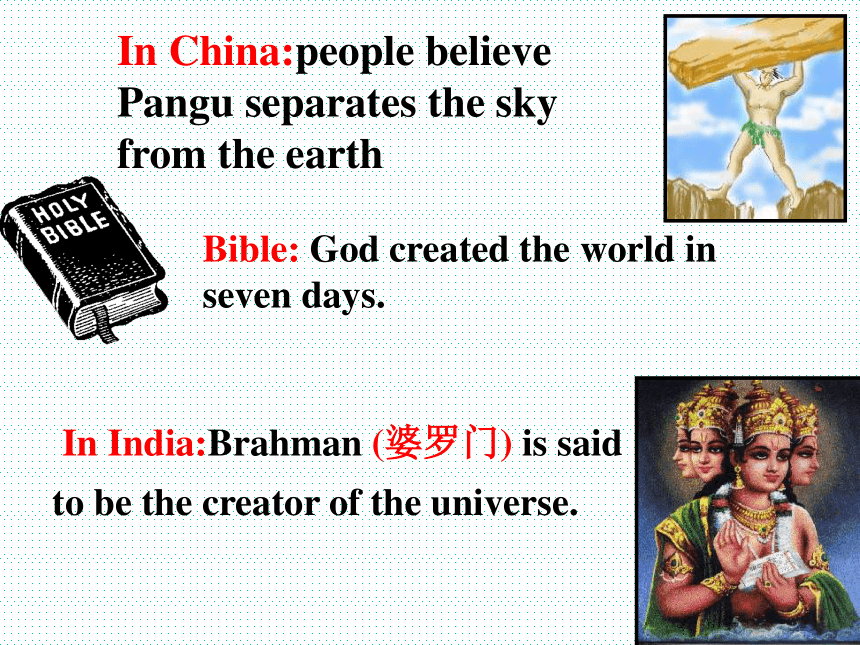 In China:people believe Pangu separates the sky from the earth

HOLY BIBLE

Bible: God created the world in seven days.

In India:Brahman (婆罗门) is said to be the creator of the universe.